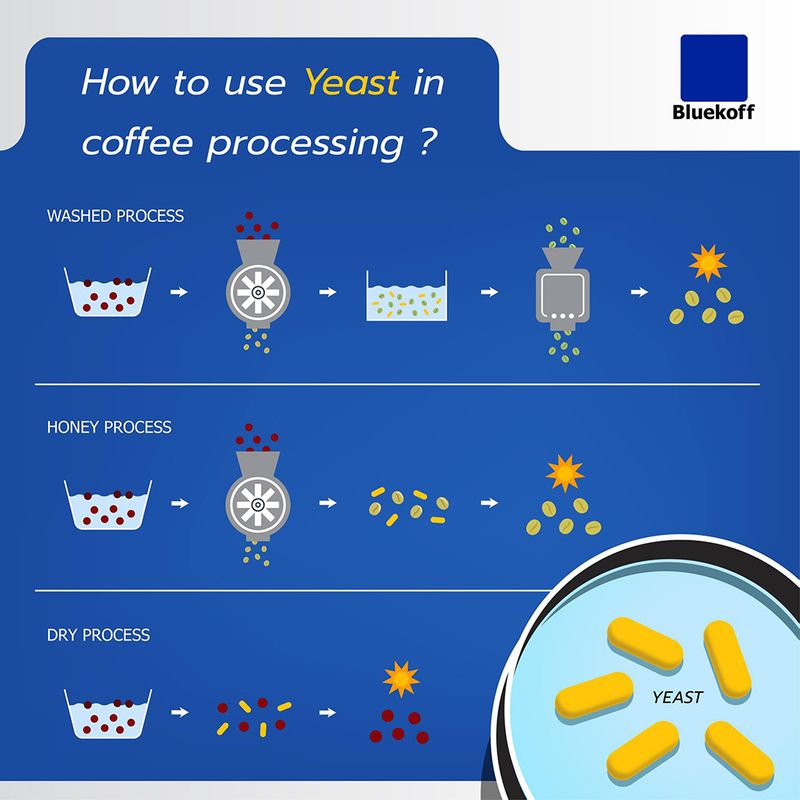 How to use Yeast in coffee processing ?

Bluekoff

WASHED PROCESS

HONEY PROCESS

DRY PROCESS

YEAST